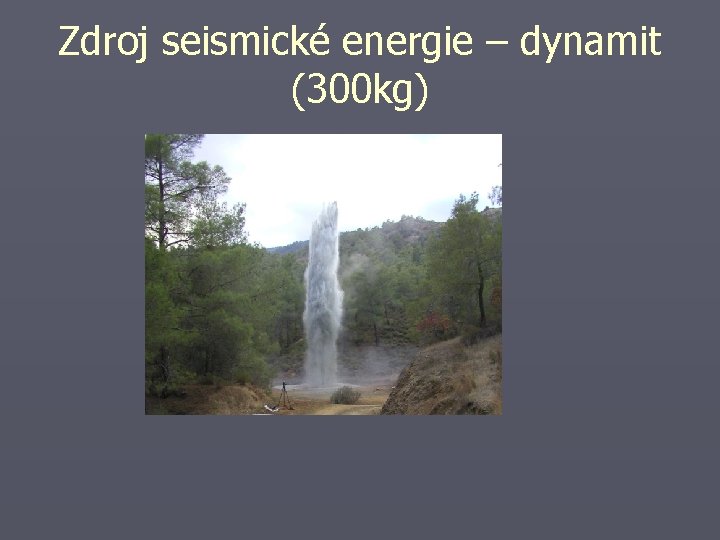 Zdroj seismické energie – dynamit (300kg)